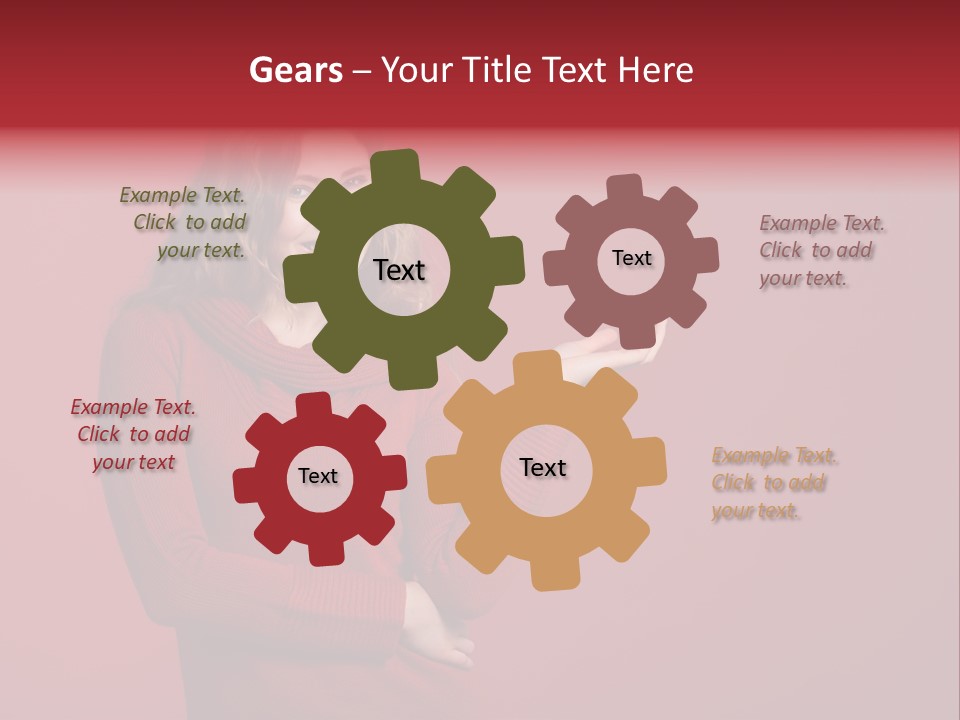 Gears – Your Title Text Here

Example Text. Click to add your text.

Text

Text

Example Text. Click to add your text.

Example Text. Click to add your text

Text

Text

Example Text. Click to add your text.